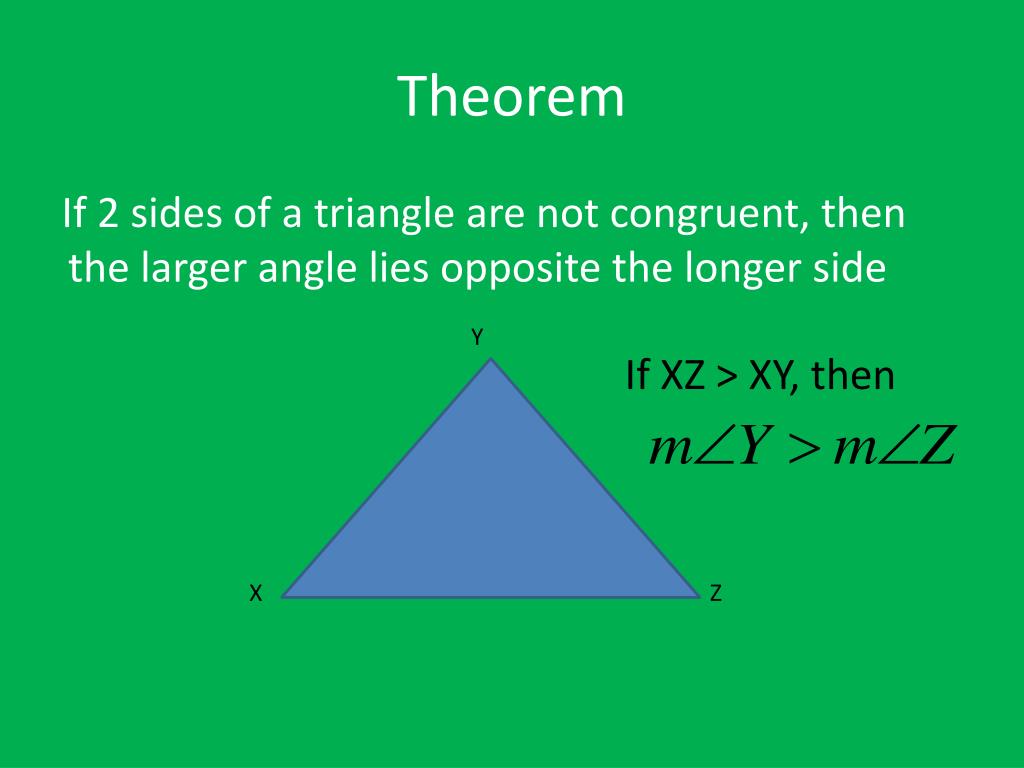 Theorem

If 2 sides of a triangle are not congruent, then the larger angle lies opposite the longer side

Y

If XZ > XY, then

$m\angle Y > m\angle Z$

X

Z